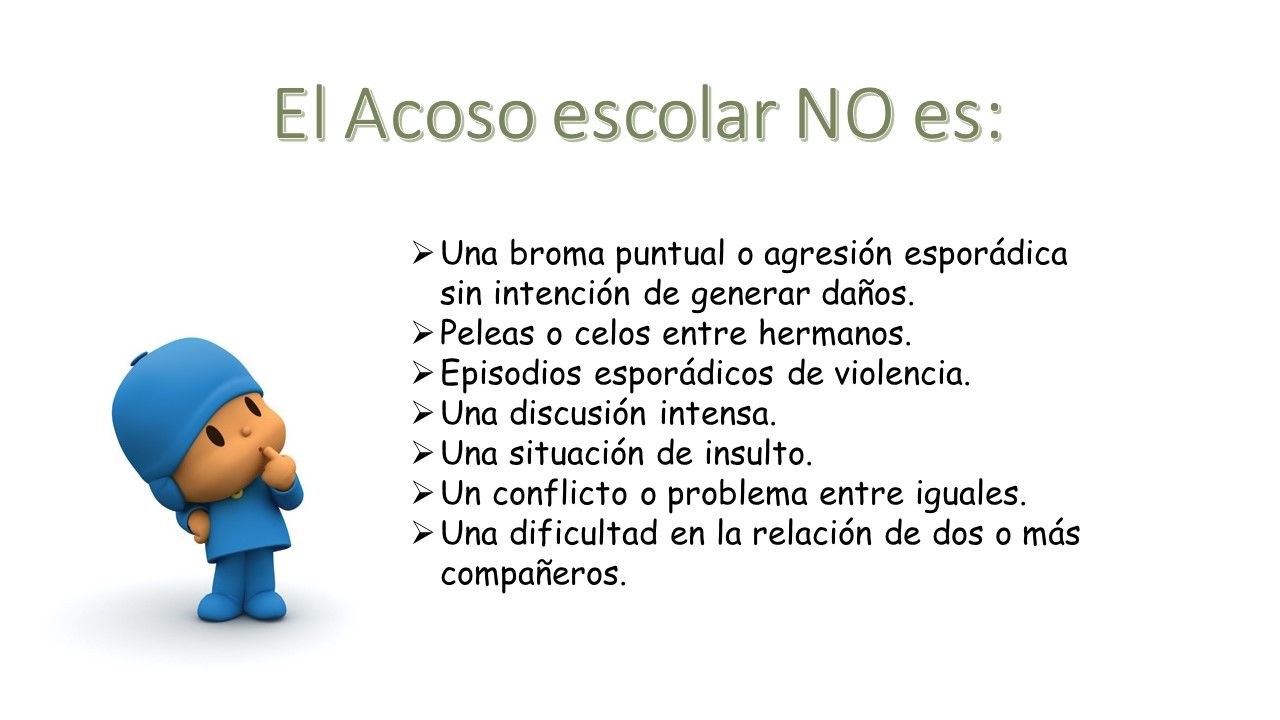 El Acoso escolar NO es:

➢ Una broma puntual o agresión esporádica sin intención de generar daños.
➢ Peleas o celos entre hermanos.
➢ Episodios esporádicos de violencia.
➢ Una discusión intensa.
➢ Una situación de insulto.
➢ Un conflicto o problema entre iguales.
➢ Una dificultad en la relación de dos o más compañeros.